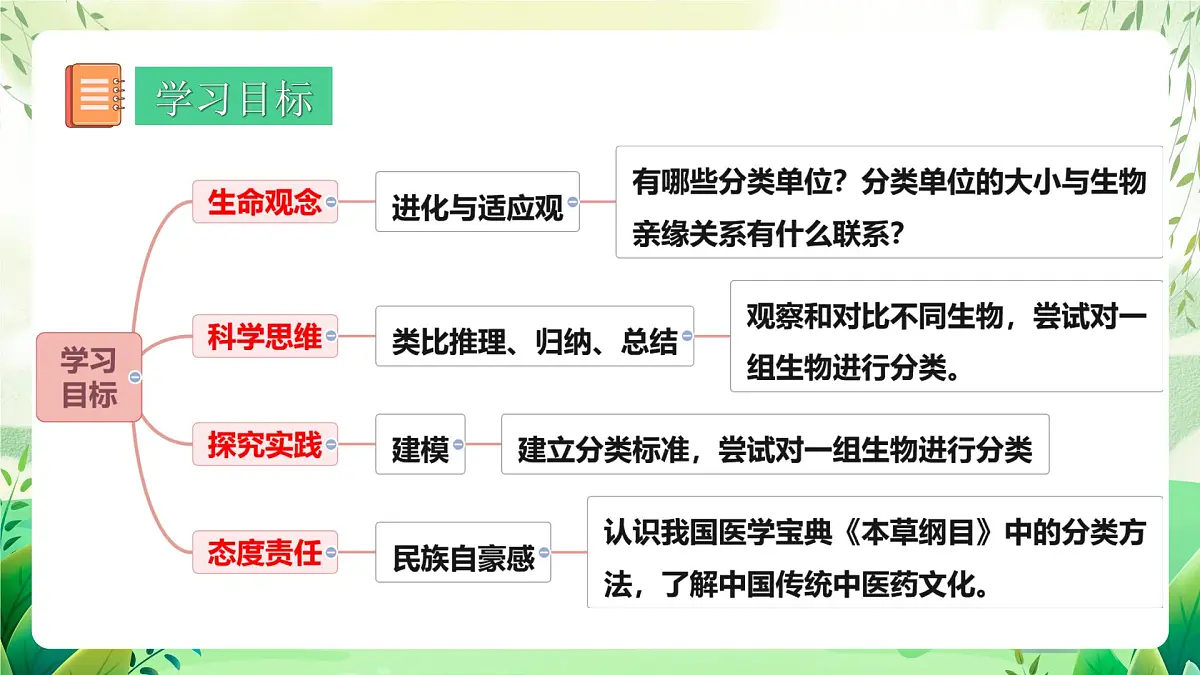 学习目标

学习目标

生命观念
进化与适应观
有哪些分类单位？分类单位的大小与生物亲缘关系有什么联系？

科学思维
类比推理、归纳、总结
观察和对比不同生物，尝试对一组生物进行分类。

探究实践
建模
建立分类标准，尝试对一组生物进行分类

态度责任
民族自豪感
认识我国医学宝典《本草纲目》中的分类方法，了解中国传统中医药文化。